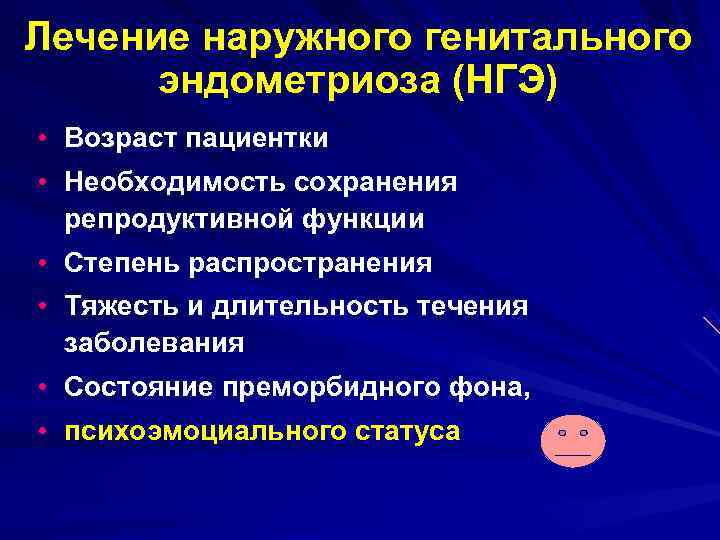 Лечение наружного генитального эндометриоза (НГЭ)

• Возраст пациентки
• Необходимость сохранения репродуктивной функции
• Степень распространения
• Тяжесть и длительность течения заболевания
• Состояние преморбидного фона,
• психоэмоциального статуса